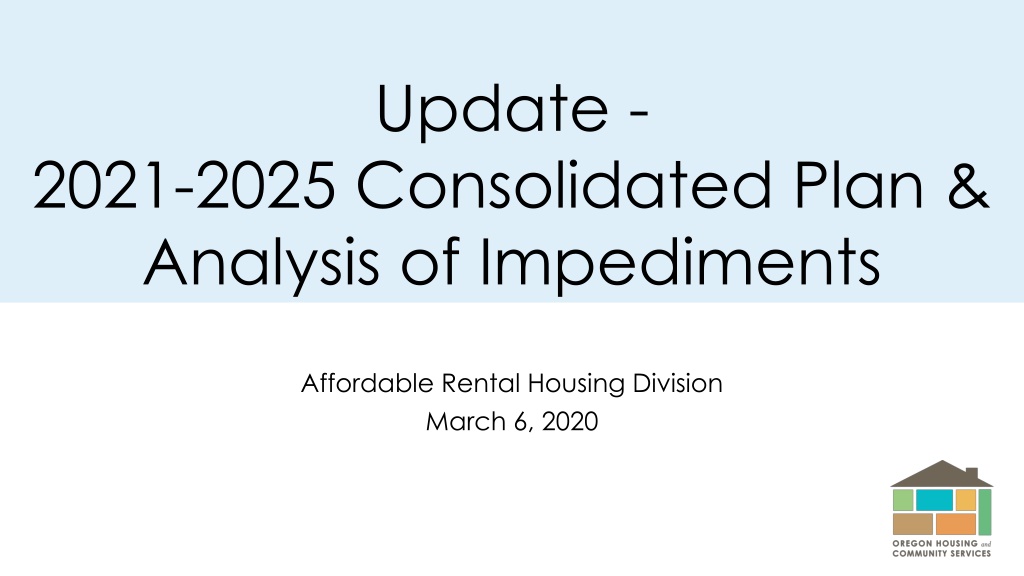 Update -
2021-2025 Consolidated Plan & Analysis of Impediments

Affordable Rental Housing Division
March 6, 2020

OREGON HOUSING and COMMUNITY SERVICES